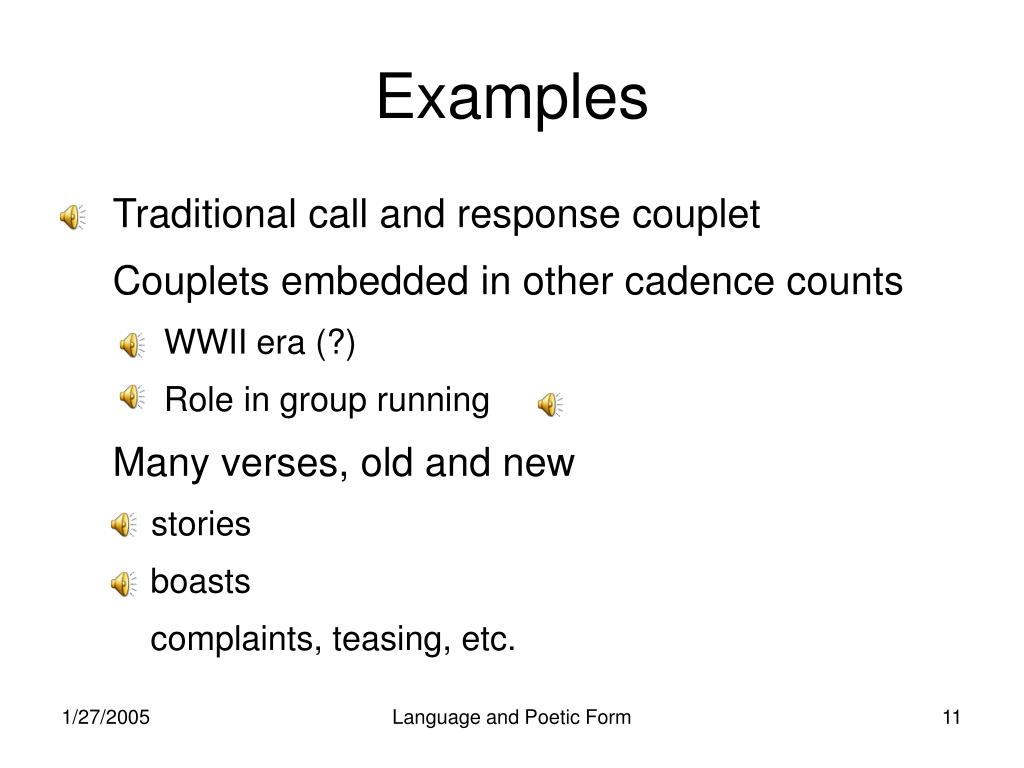 Examples

Traditional call and response couplet

Couplets embedded in other cadence counts

WWII era (?)

Role in group running

Many verses, old and new

stories

boasts

complaints, teasing, etc.

1/27/2005

Language and Poetic Form

11